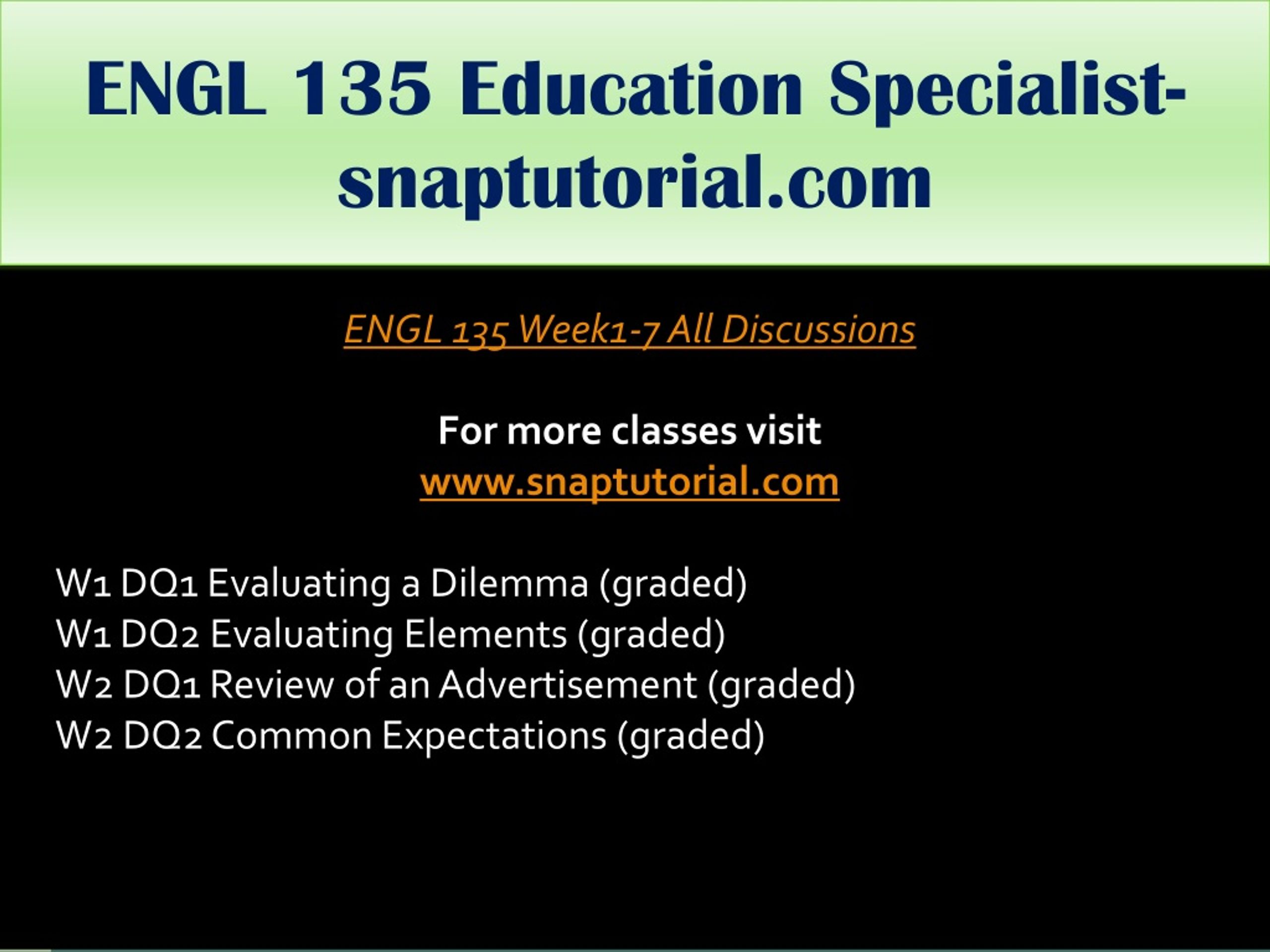 ENGL 135 Education Specialist-snaptutorial.com

ENGL 135 Week1-7 All Discussions

For more classes visit
www.snaptutorial.com

W1 DQ1 Evaluating a Dilemma (graded)
W1 DQ2 Evaluating Elements (graded)
W2 DQ1 Review of an Advertisement (graded)
W2 DQ2 Common Expectations (graded)